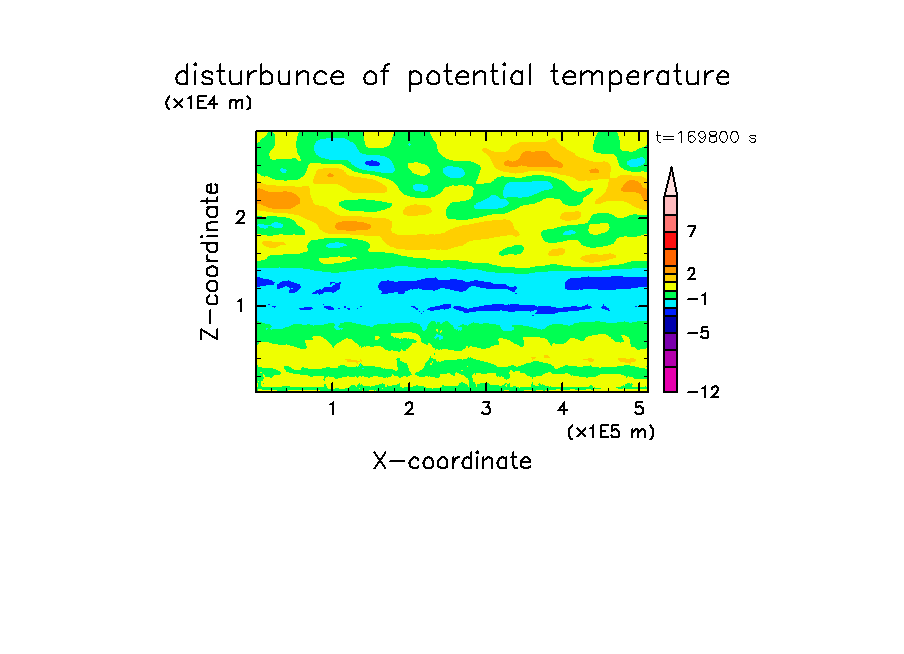 disturbunce of potential temperature

(x1E4 m)

t=169800 s

Z-coordinate

2

1

7

2

−1

−5

−12

1 2 3 4 5

(x1E5 m)

X-coordinate